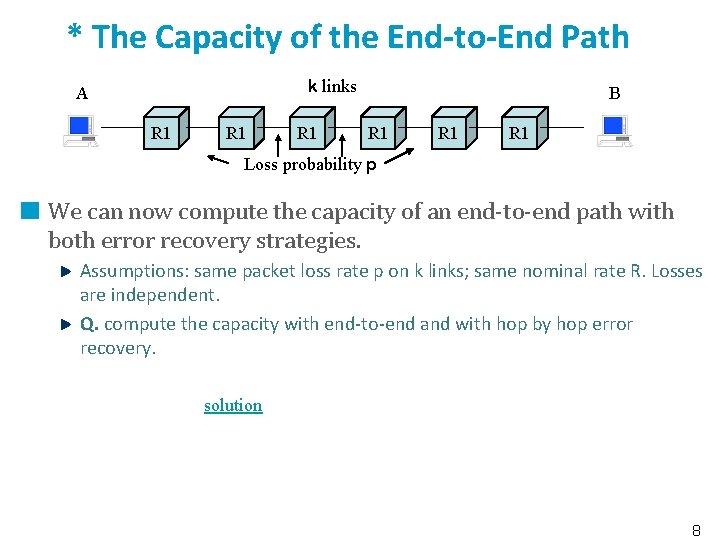 * The Capacity of the End-to-End Path

A

k links

B

R1 R1 R1 R1 R1 R1

Loss probability p

We can now compute the capacity of an end-to-end path with both error recovery strategies.

Assumptions: same packet loss rate p on k links; same nominal rate R. Losses are independent.

Q. compute the capacity with end-to-end and with hop by hop error recovery.

solution

8